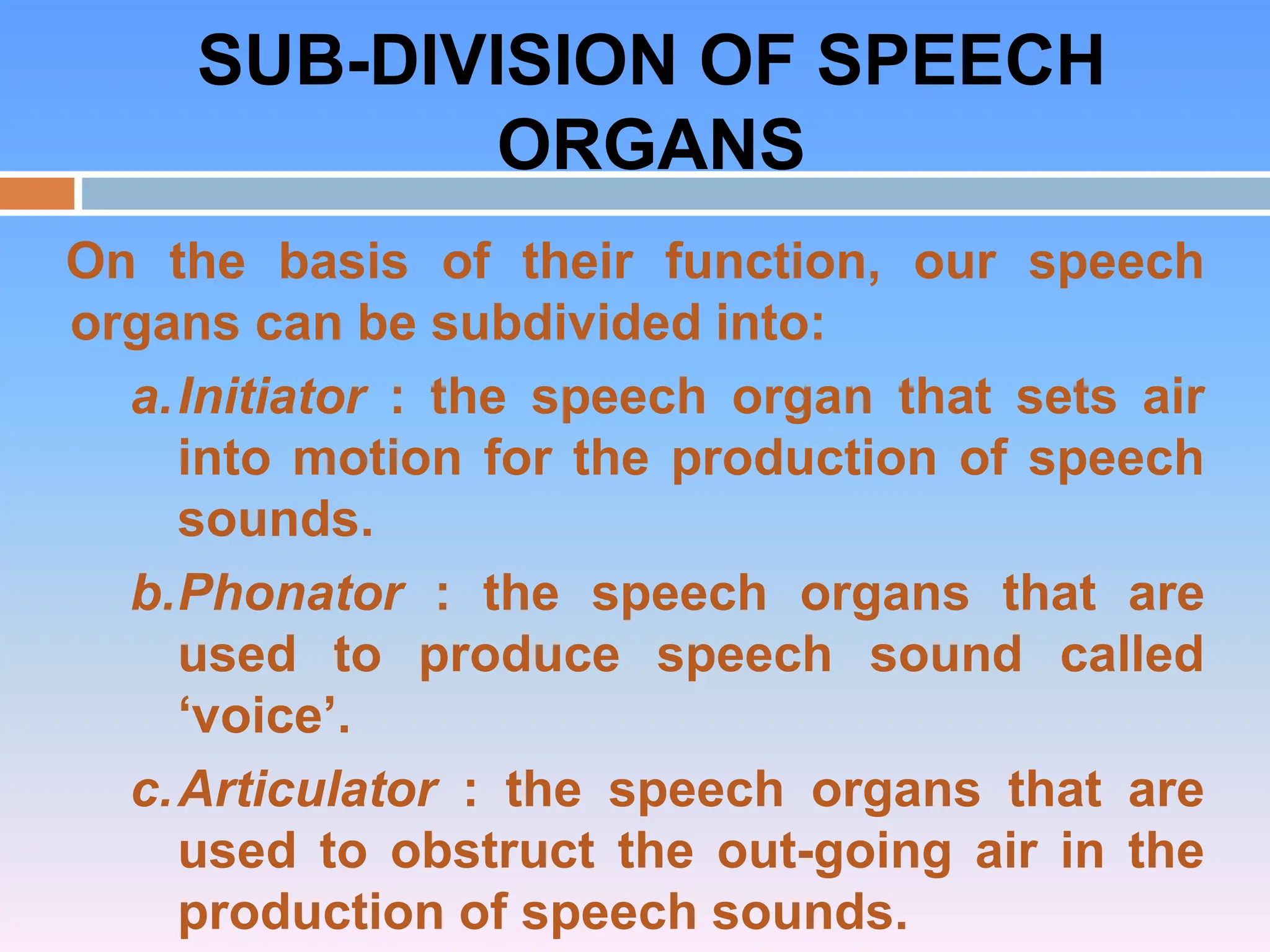 SUB-DIVISION OF SPEECH ORGANS

On the basis of their function, our speech organs can be subdivided into:

a. Initiator : the speech organ that sets air into motion for the production of speech sounds.

b. Phonator : the speech organs that are used to produce speech sound called ‘voice’.

c. Articulator : the speech organs that are used to obstruct the out-going air in the production of speech sounds.